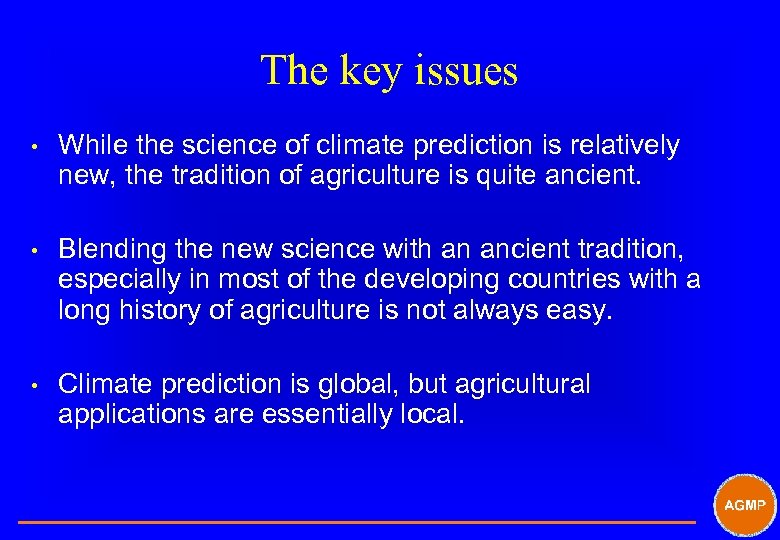 The key issues

• While the science of climate prediction is relatively new, the tradition of agriculture is quite ancient.

• Blending the new science with an ancient tradition, especially in most of the developing countries with a long history of agriculture is not always easy.

• Climate prediction is global, but agricultural applications are essentially local.

AGMP